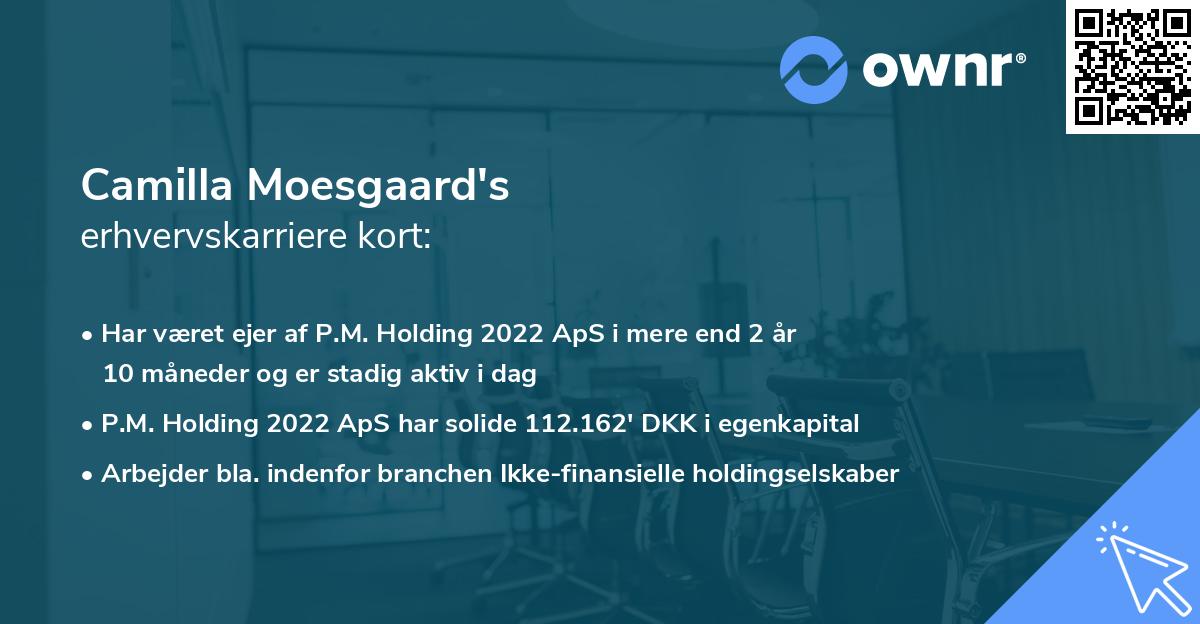 ownr®

Camilla Moesgaard's
erhvervskarriere kort:

• Har været ejer af P.M. Holding 2022 ApS i mere end 2 år 10 måneder og er stadig aktiv i dag
• P.M. Holding 2022 ApS har solide 112.162' DKK i egenkapital
• Arbejder bla. indenfor branchen Ikke-finansielle holdingselskaber